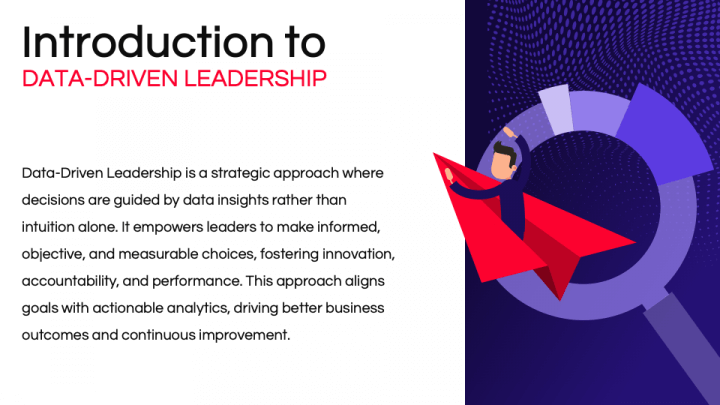 Introduction to
DATA-DRIVEN LEADERSHIP

Data-Driven Leadership is a strategic approach where decisions are guided by data insights rather than intuition alone. It empowers leaders to make informed, objective, and measurable choices, fostering innovation, accountability, and performance. This approach aligns goals with actionable analytics, driving better business outcomes and continuous improvement.